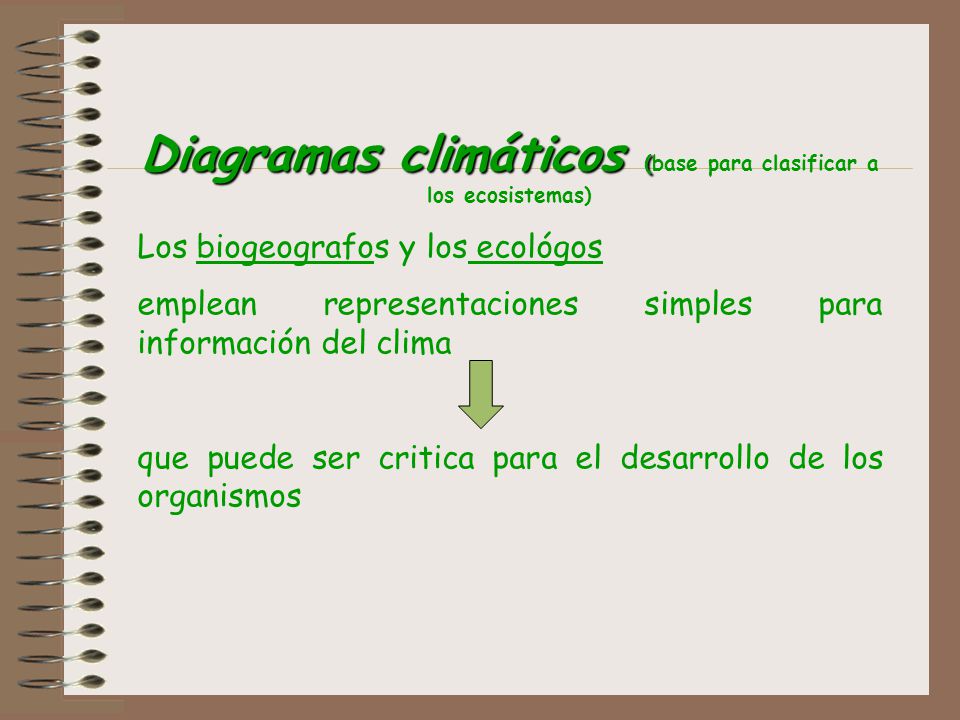 Diagramas climáticos (base para clasificar a los ecosistemas)

Los biogeografos y los ecológos

emplean representaciones simples para información del clima

que puede ser critica para el desarrollo de los organismos